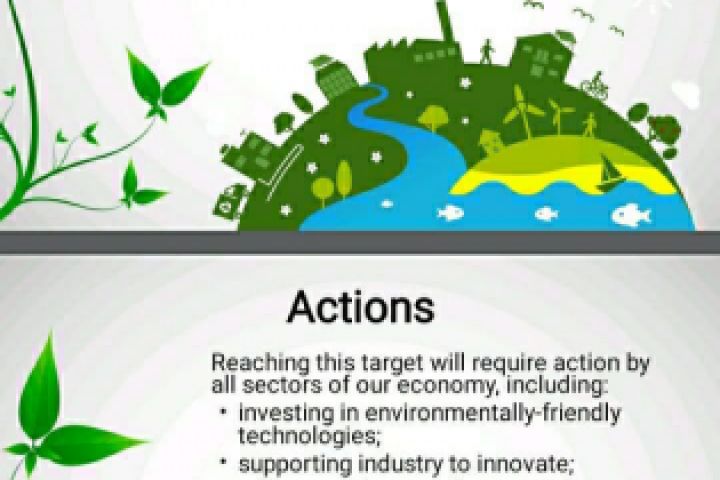 Actions

Reaching this target will require action by all sectors of our economy, including:

• investing in environmentally-friendly technologies;
• supporting industry to innovate;